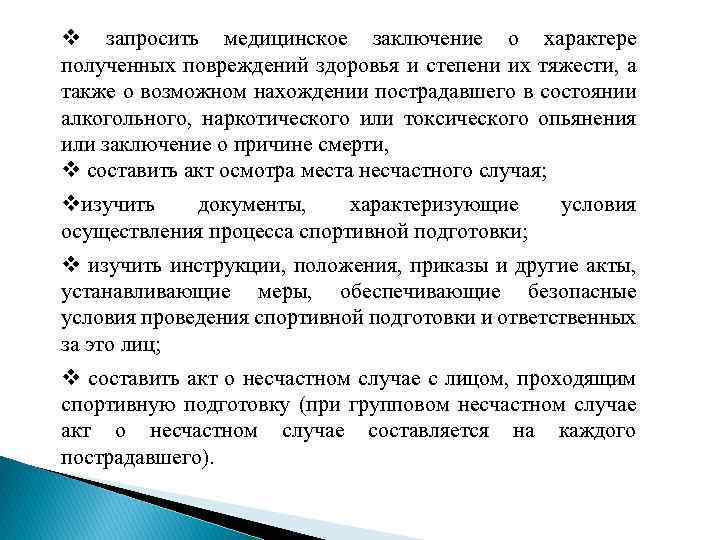 ❖ запросить медицинское заключение о характере полученных повреждений здоровья и степени их тяжести, а также о возможном нахождении пострадавшего в состоянии алкогольного, наркотического или токсического опьянения или заключение о причине смерти,

❖ составить акт осмотра места несчастного случая;

❖изучить документы, характеризующие условия осуществления процесса спортивной подготовки;

❖ изучить инструкции, положения, приказы и другие акты, устанавливающие меры, обеспечивающие безопасные условия проведения спортивной подготовки и ответственных за это лиц;

❖ составить акт о несчастном случае с лицом, проходящим спортивную подготовку (при групповом несчастном случае акт о несчастном случае составляется на каждого пострадавшего).